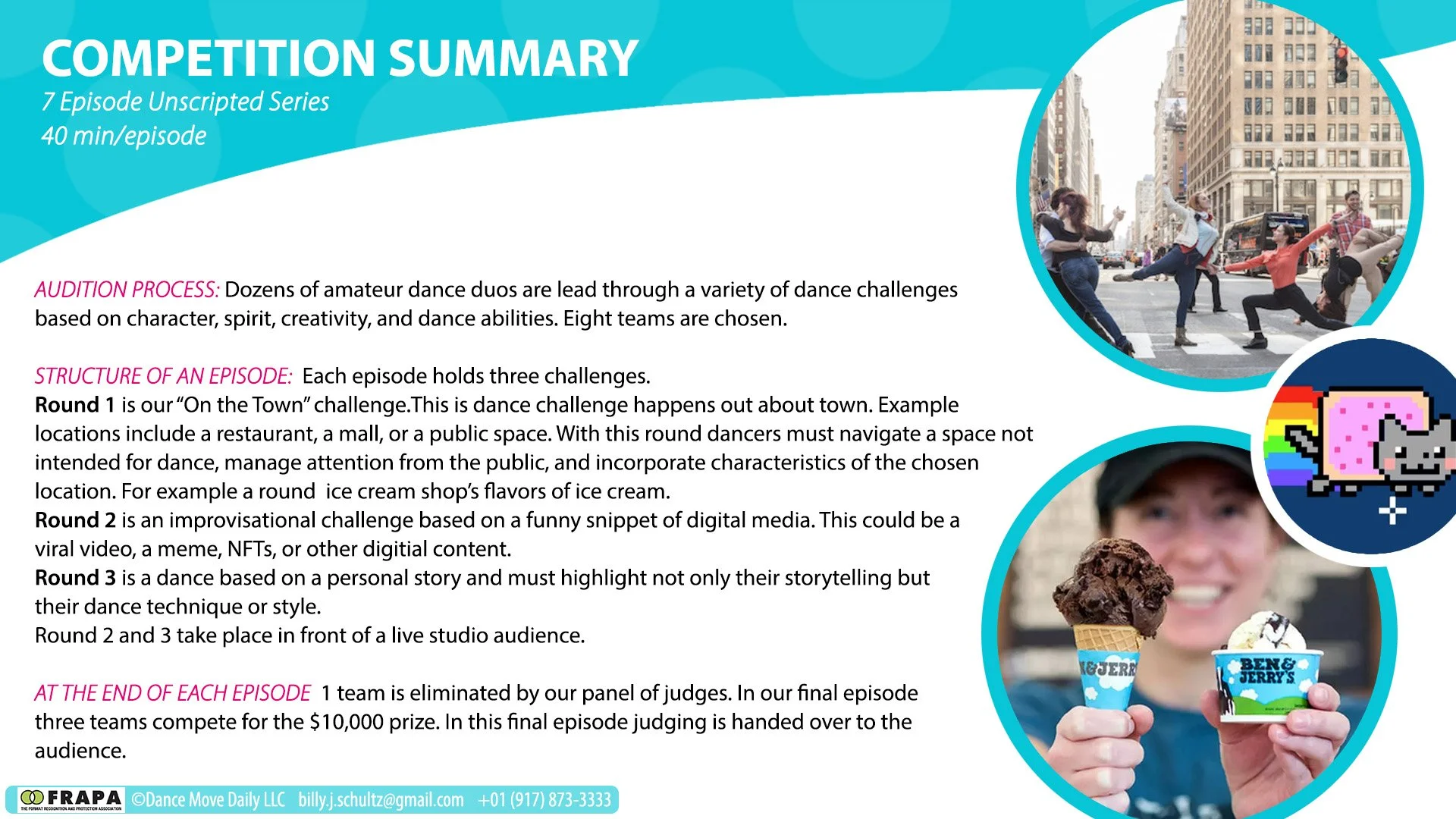 COMPETITION SUMMARY
7 Episode Unscripted Series
40 min/episode

AUDITION PROCESS: Dozens of amateur dance duos are lead through a variety of dance challenges based on character, spirit, creativity, and dance abilities. Eight teams are chosen.

STRUCTURE OF AN EPISODE: Each episode holds three challenges.
Round 1 is our "On the Town" challenge.This is dance challenge happens out about town. Example locations include a restaurant, a mall, or a public space. With this round dancers must navigate a space not intended for dance, manage attention from the public, and incorporate characteristics of the chosen location. For example a round ice cream shop's flavors of ice cream.
Round 2 is an improvisational challenge based on a funny snippet of digital media. This could be a viral video, a meme, NFTs, or other digitial content.
Round 3 is a dance based on a personal story and must highlight not only their storytelling but their dance technique or style.
Round 2 and 3 take place in front of a live studio audience.

AT THE END OF EACH EPISODE 1 team is eliminated by our panel of judges. In our final episode three teams compete for the $10,000 prize. In this final episode judging is handed over to the audience.

&JERR
BEN& JERRY'S

FRAPA THE FORMAT RECOGNITION AND PROTECTION ASSOCIATION ©Dance Move Daily LLC billy.j.schultz@gmail.com +01 (917) 873-3333